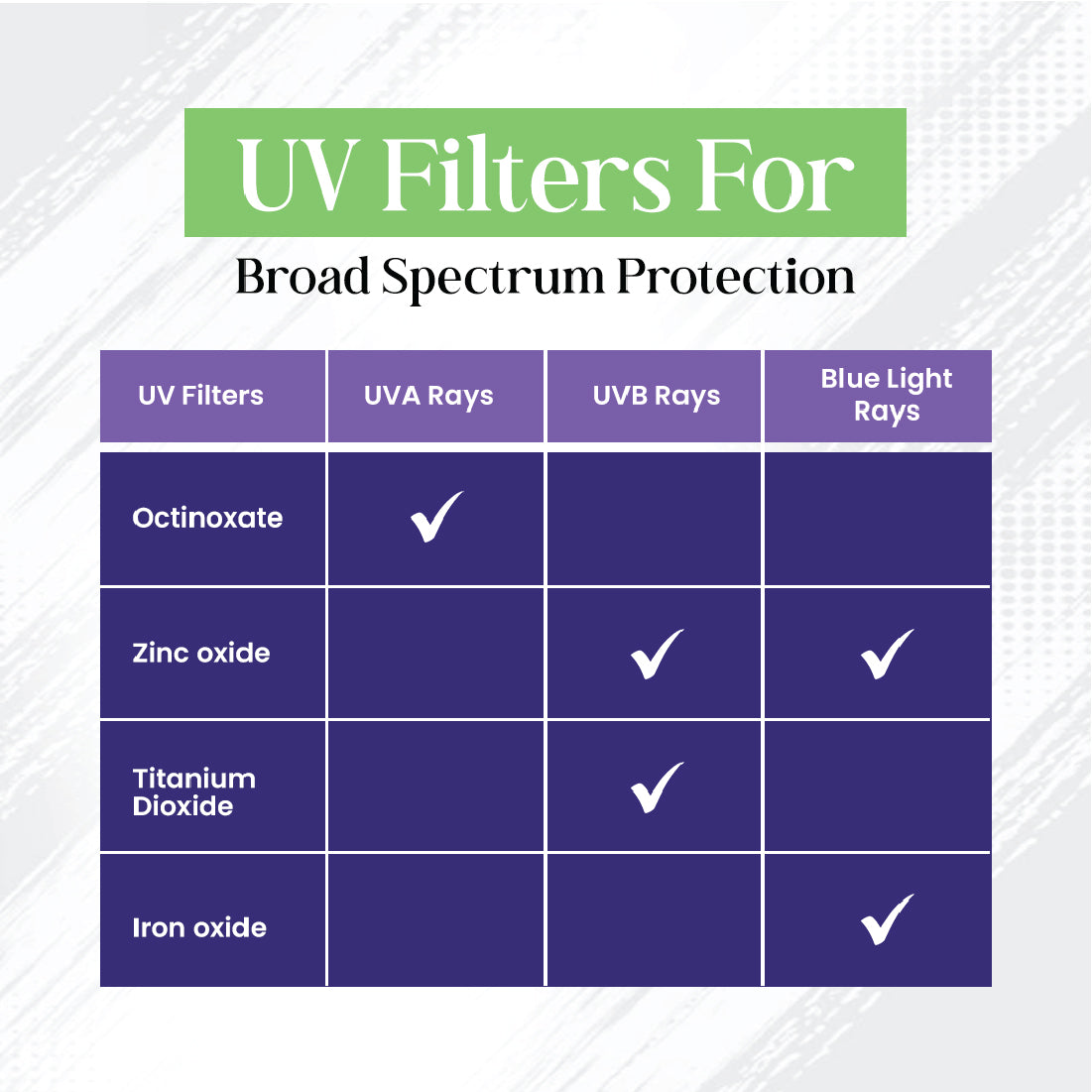 UV Filters For

Broad Spectrum Protection

| UV Filters | UVA Rays | UVB Rays | Blue Light Rays |
|---|---|---|---|
| Octinoxate | ✓ | | |
| Zinc oxide | | ✓ | ✓ |
| Titanium Dioxide | | ✓ | |
| Iron oxide | | | ✓ |